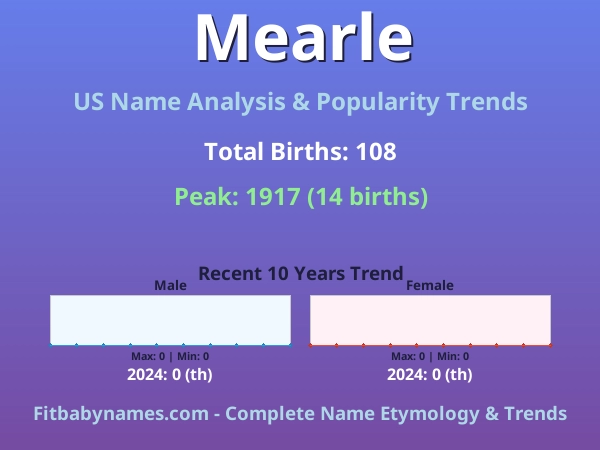 Mearle

US Name Analysis & Popularity Trends

Total Births: 108

Peak: 1917 (14 births)

Recent 10 Years Trend

Male

Max: 0 | Min: 0

2024: 0 (th)

Female

Max: 0 | Min: 0

2024: 0 (th)

Fitbabynames.com - Complete Name Etymology & Trends